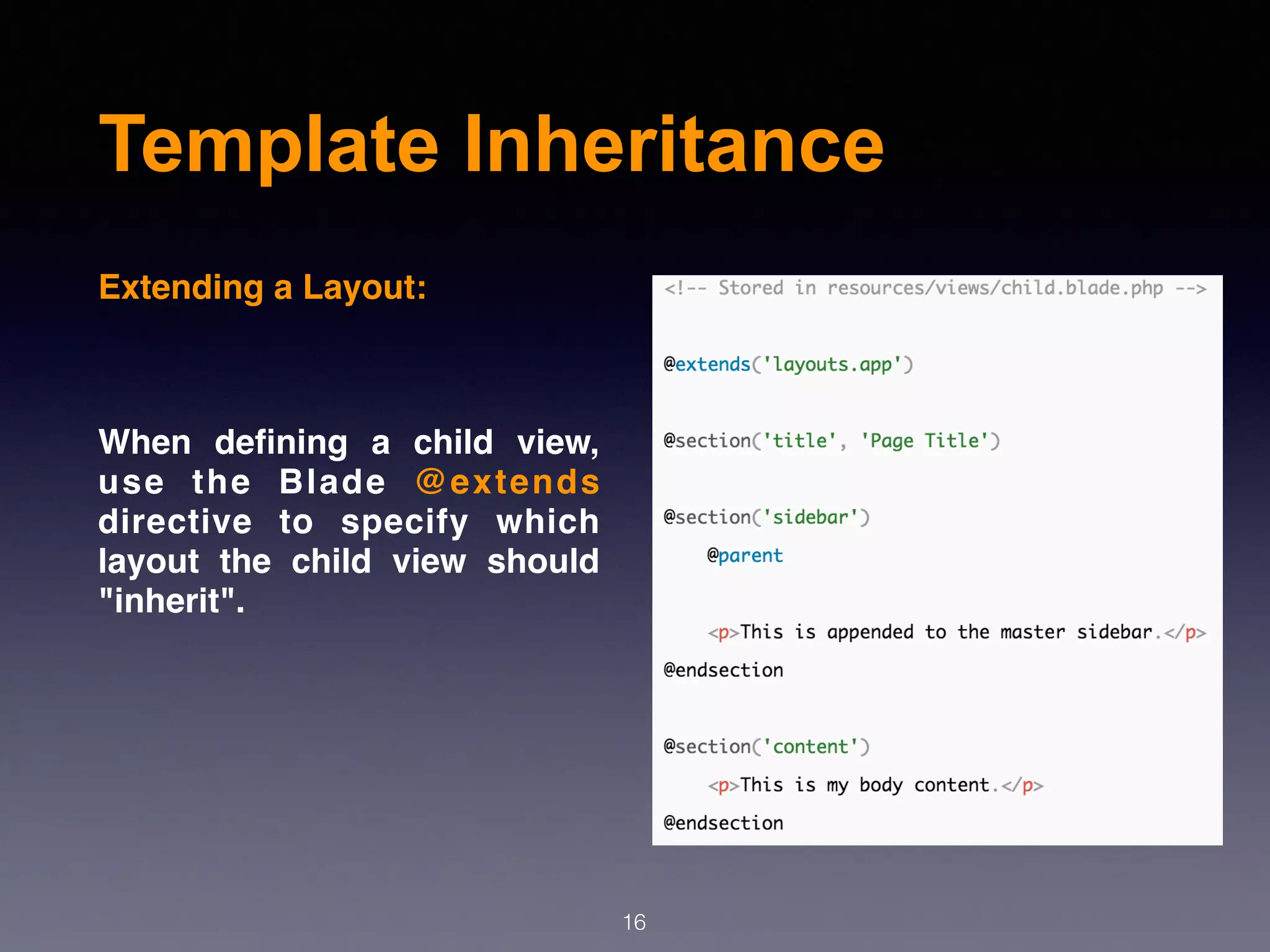 Template Inheritance

Extending a Layout:

When defining a child view, use the Blade @extends directive to specify which layout the child view should "inherit".

<!-- Stored in resources/views/child.blade.php -->

@extends('layouts.app')

@section('title', 'Page Title')

@section('sidebar')
    @parent

    <p>This is appended to the master sidebar.</p>
@endsection

@section('content')
    <p>This is my body content.</p>
@endsection

16